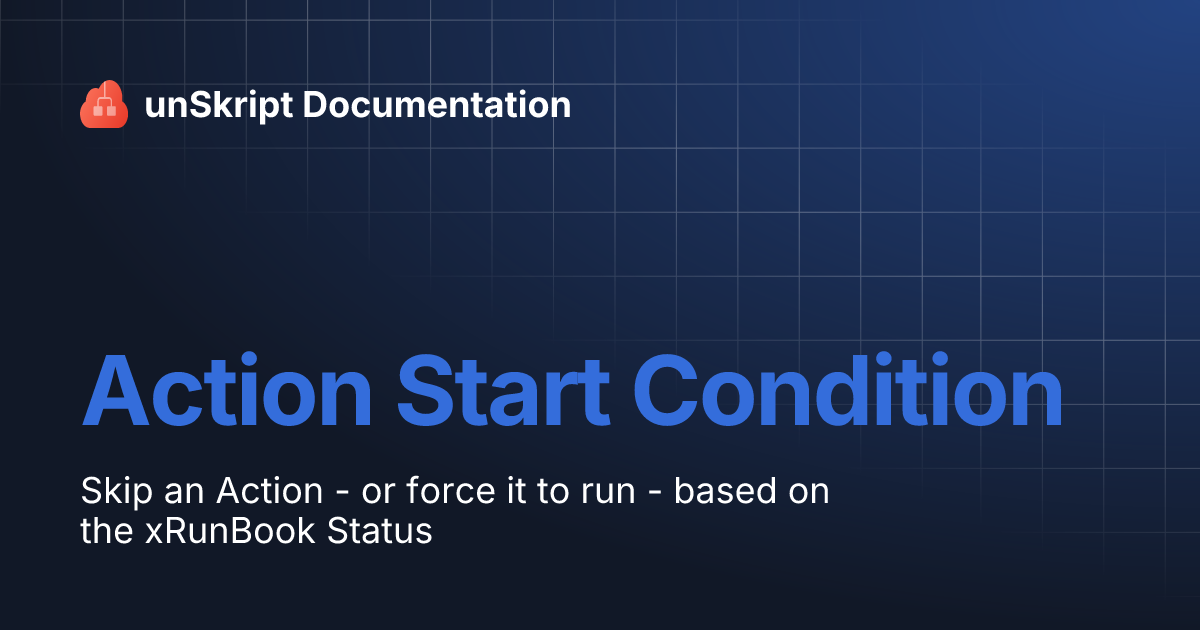 unSkript Documentation

Action Start Condition

Skip an Action - or force it to run - based on the xRunBook Status